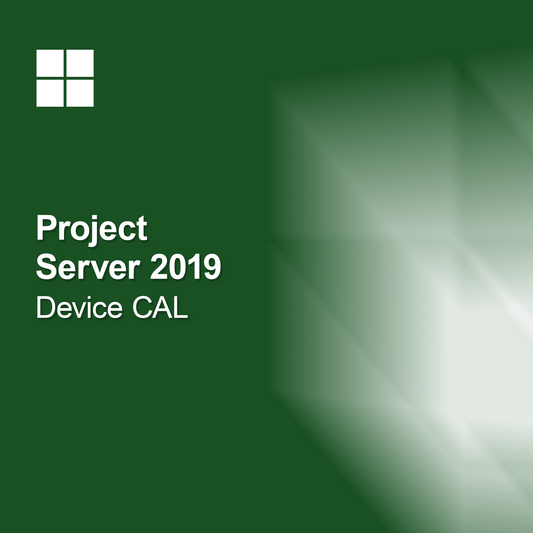 Project
Server 2019
Device CAL